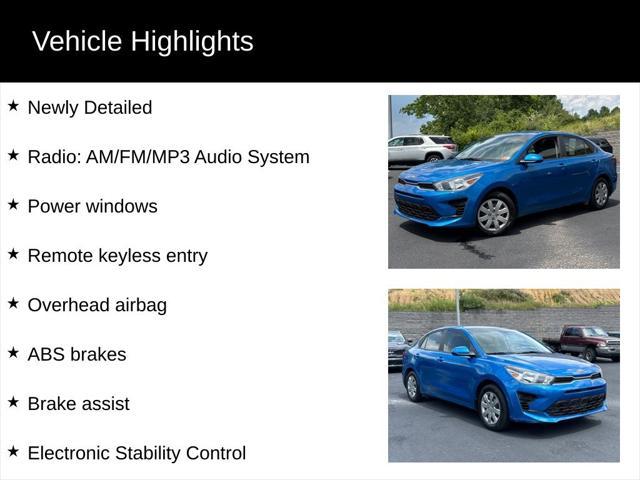 Vehicle Highlights

★ Newly Detailed

★ Radio: AM/FM/MP3 Audio System

★ Power windows

★ Remote keyless entry

★ Overhead airbag

★ ABS brakes

★ Brake assist

★ Electronic Stability Control